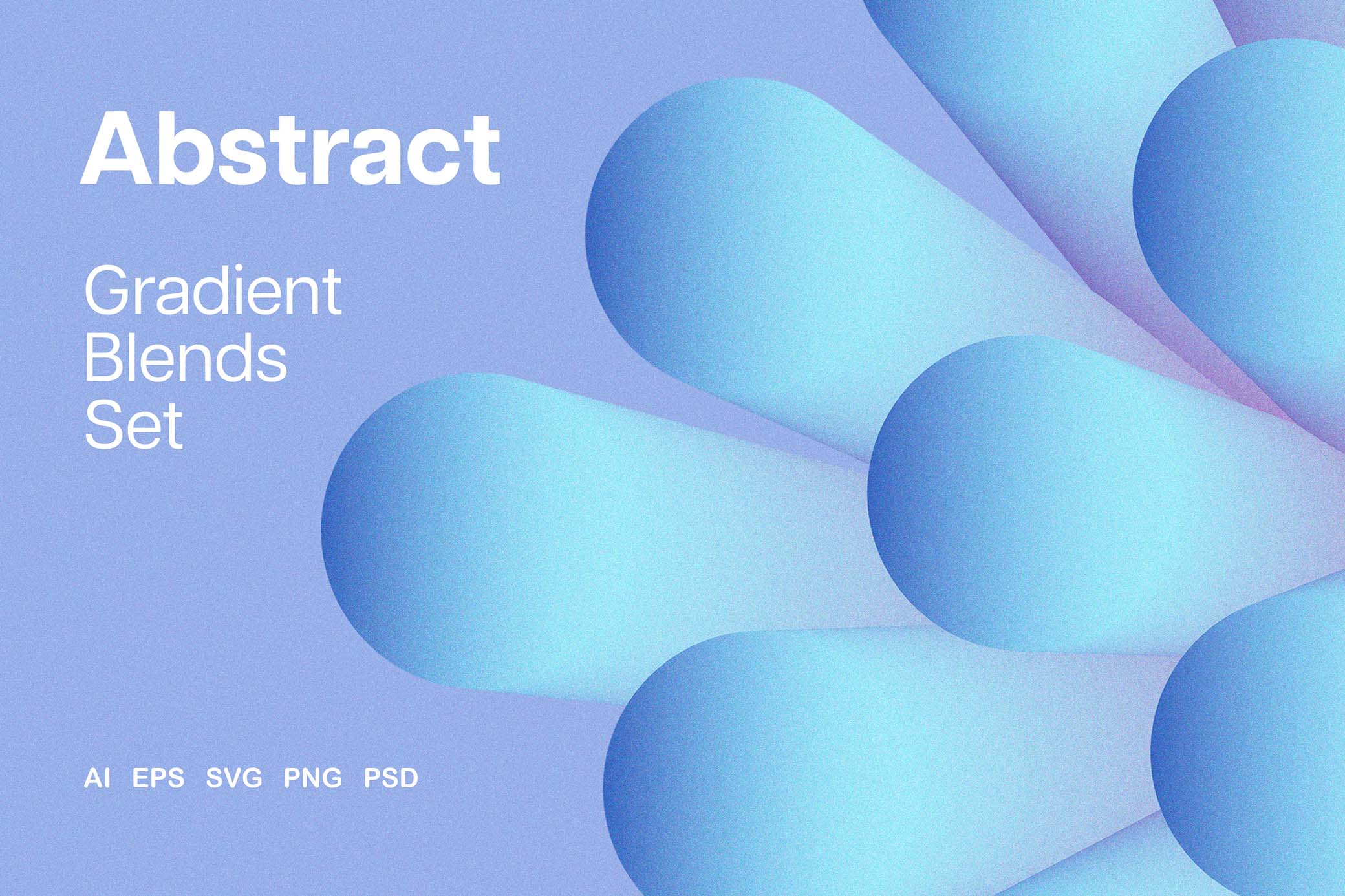 Abstract

Gradient
Blends
Set

AI EPS SVG PNG PSD